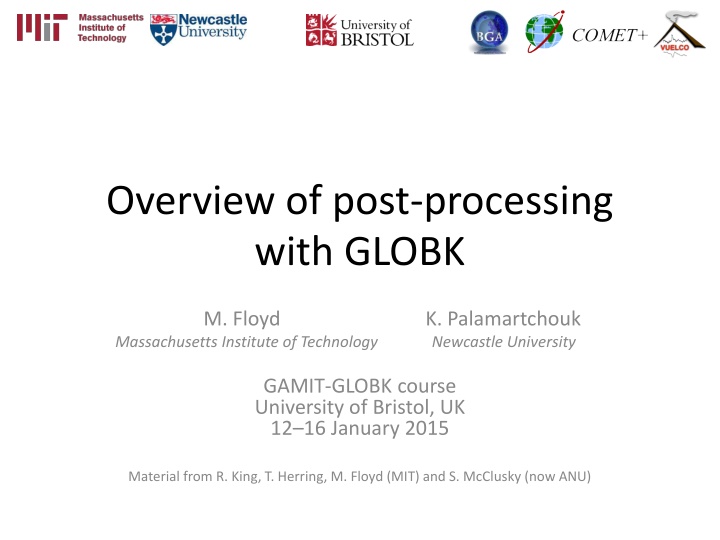 MIT Massachusetts Institute of Technology
Newcastle University
University of BRISTOL
BGA
COMET+
VUELCO

Overview of post-processing with GLOBK

M. Floyd
Massachusetts Institute of Technology

K. Palamartchouk
Newcastle University

GAMIT-GLOBK course
University of Bristol, UK
12–16 January 2015

Material from R. King, T. Herring, M. Floyd (MIT) and S. McClusky (now ANU)